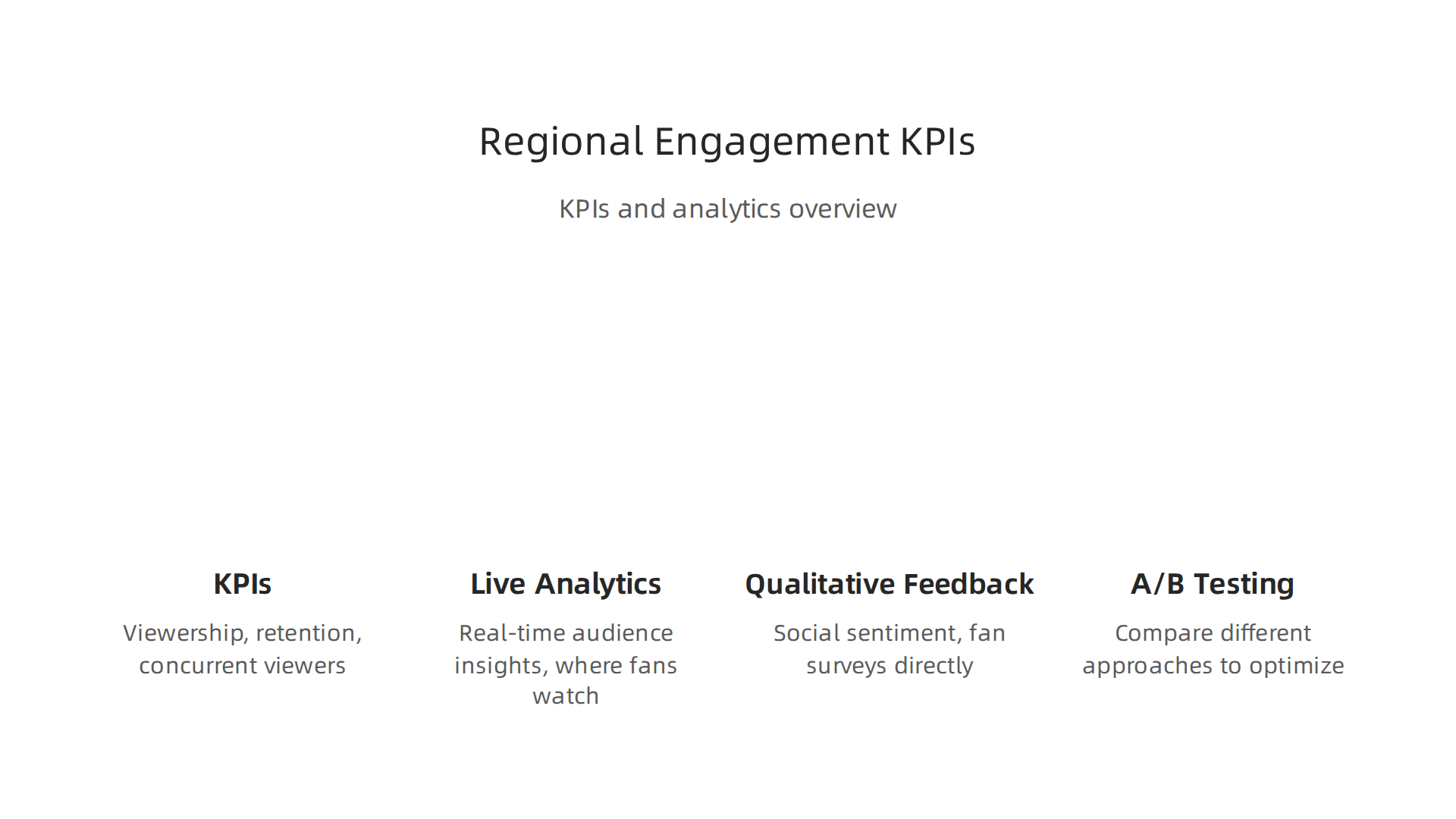 Regional Engagement KPIs

KPIs and analytics overview

KPIs

Viewership, retention, concurrent viewers

Live Analytics

Real-time audience insights, where fans watch

Qualitative Feedback

Social sentiment, fan surveys directly

A/B Testing

Compare different approaches to optimize